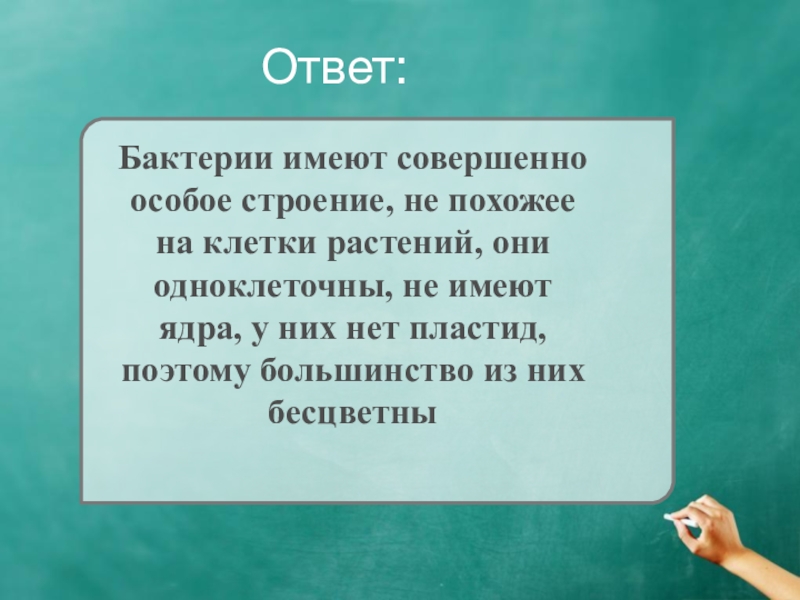 Ответ:

Бактерии имеют совершенно особое строение, не похожее на клетки растений, они одноклеточны, не имеют ядра, у них нет пластид, поэтому большинство из них бесцветны